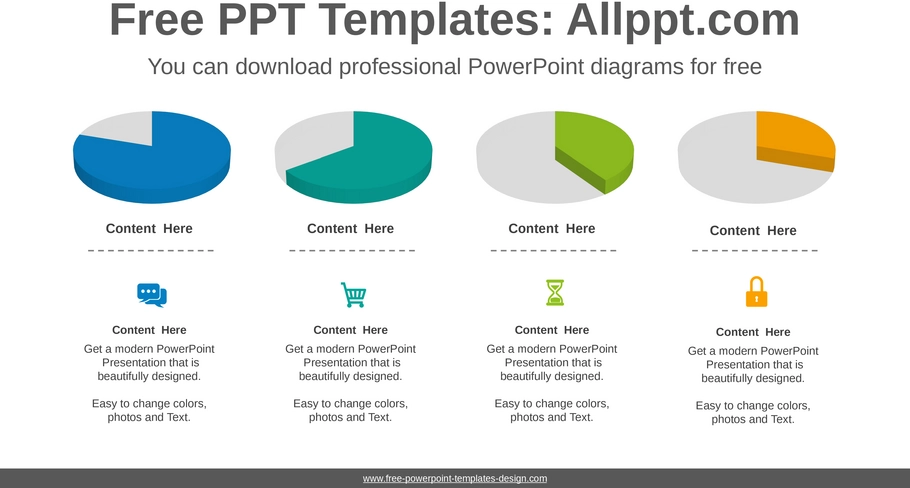 Free PPT Templates: Allppt.com

You can download professional PowerPoint diagrams for free

Content Here

Content Here

Get a modern PowerPoint Presentation that is beautifully designed.

Easy to change colors, photos and Text.

Content Here

Content Here

Get a modern PowerPoint Presentation that is beautifully designed.

Easy to change colors, photos and Text.

Content Here

Content Here

Get a modern PowerPoint Presentation that is beautifully designed.

Easy to change colors, photos and Text.

Content Here

Content Here

Get a modern PowerPoint Presentation that is beautifully designed.

Easy to change colors, photos and Text.

www.free-powerpoint-templates-design.com